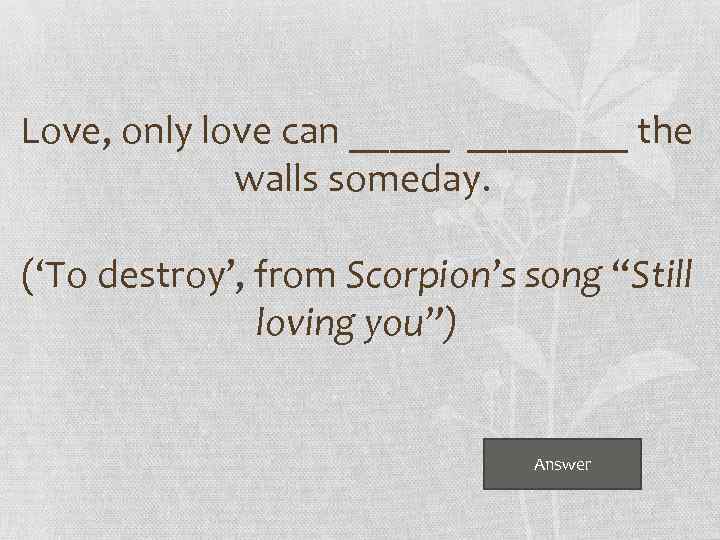 Love, only love can _____ ________ the walls someday.

('To destroy', from Scorpion's song "Still loving you")

Answer